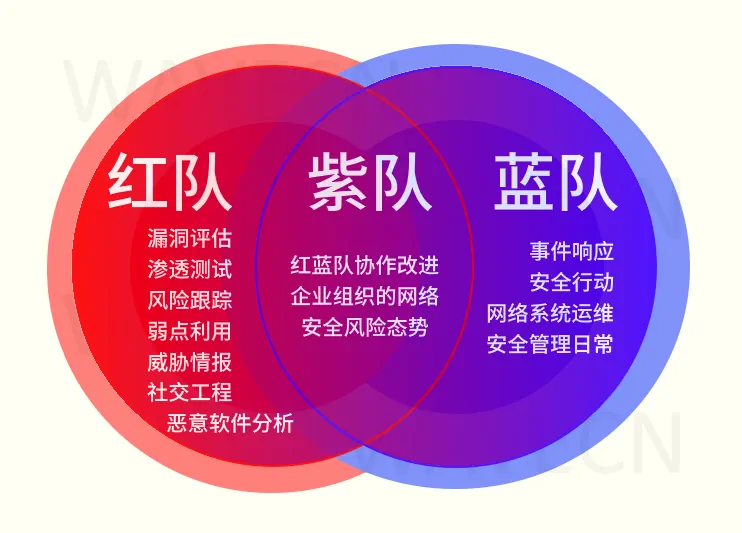 红队

漏洞评估
渗透测试
风险跟踪
弱点利用
威胁情报
社交工程
恶意软件分析

紫队

红蓝队协作改进
企业组织的网络
安全风险态势

蓝队

事件响应
安全行动
网络系统运维
安全管理日常